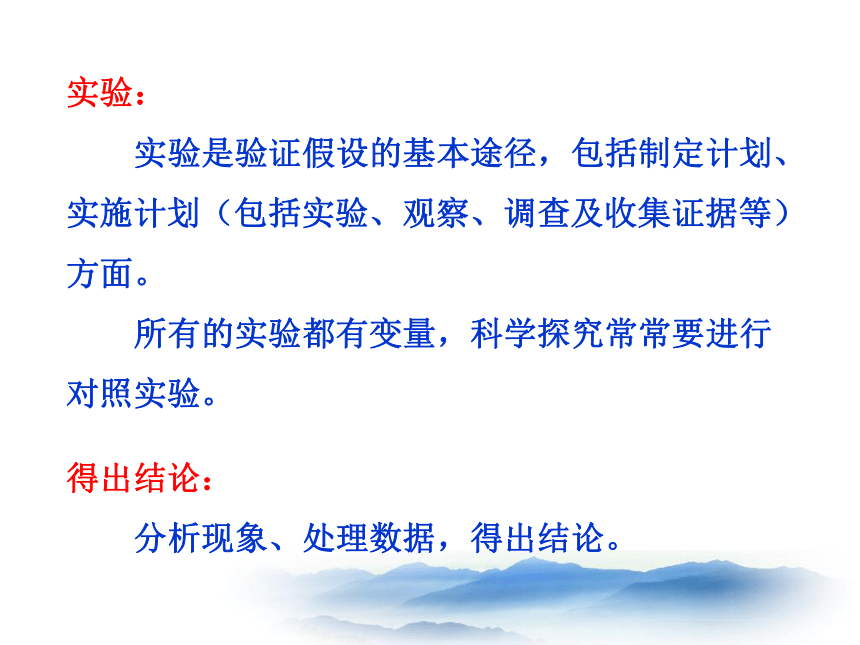 实验：

实验是验证假设的基本途径，包括制定计划、实施计划（包括实验、观察、调查及收集证据等）方面。

所有的实验都有变量，科学探究常常要进行对照实验。

得出结论：

分析现象、处理数据，得出结论。